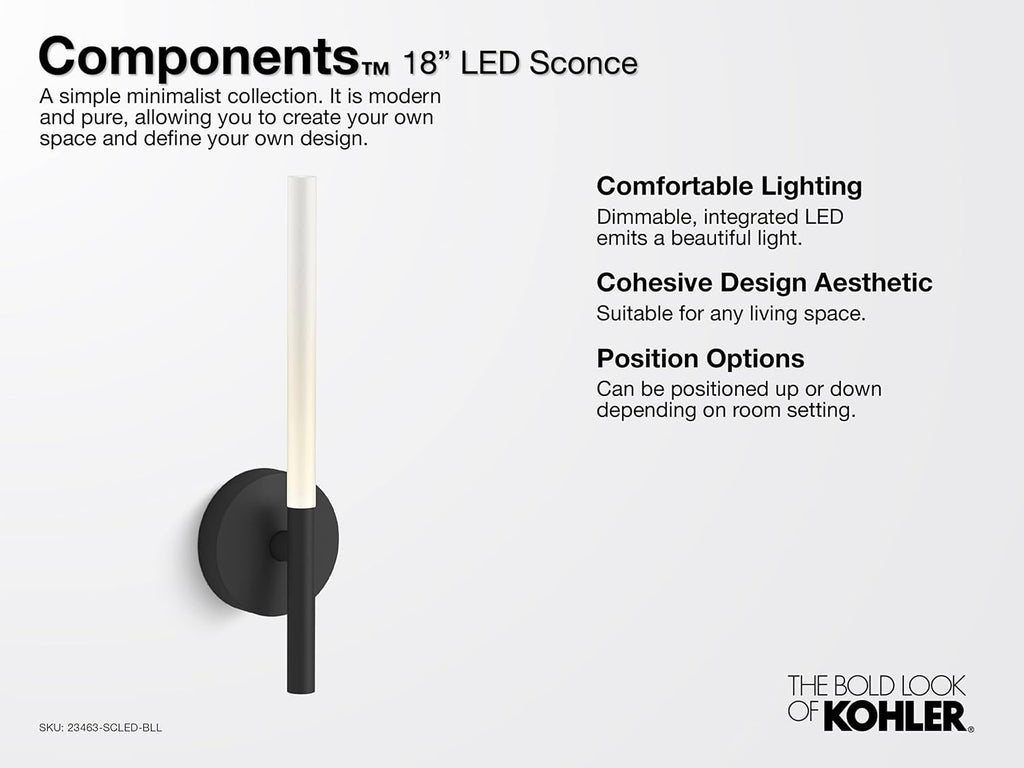 Components™ 18” LED Sconce

A simple minimalist collection. It is modern and pure, allowing you to create your own space and define your own design.

Comfortable Lighting

Dimmable, integrated LED emits a beautiful light.

Cohesive Design Aesthetic

Suitable for any living space.

Position Options

Can be positioned up or down depending on room setting.

SKU: 23463-SCLED-BLL

THE BOLD LOOK OF KOHLER®